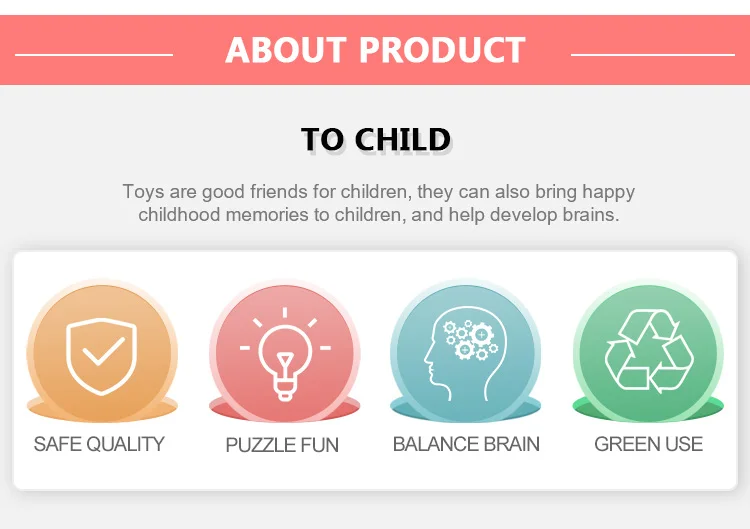 ABOUT PRODUCT

TO CHILD

Toys are good friends for children, they can also bring happy childhood memories to children, and help develop brains.

SAFE QUALITY

PUZZLE FUN

BALANCE BRAIN

GREEN USE